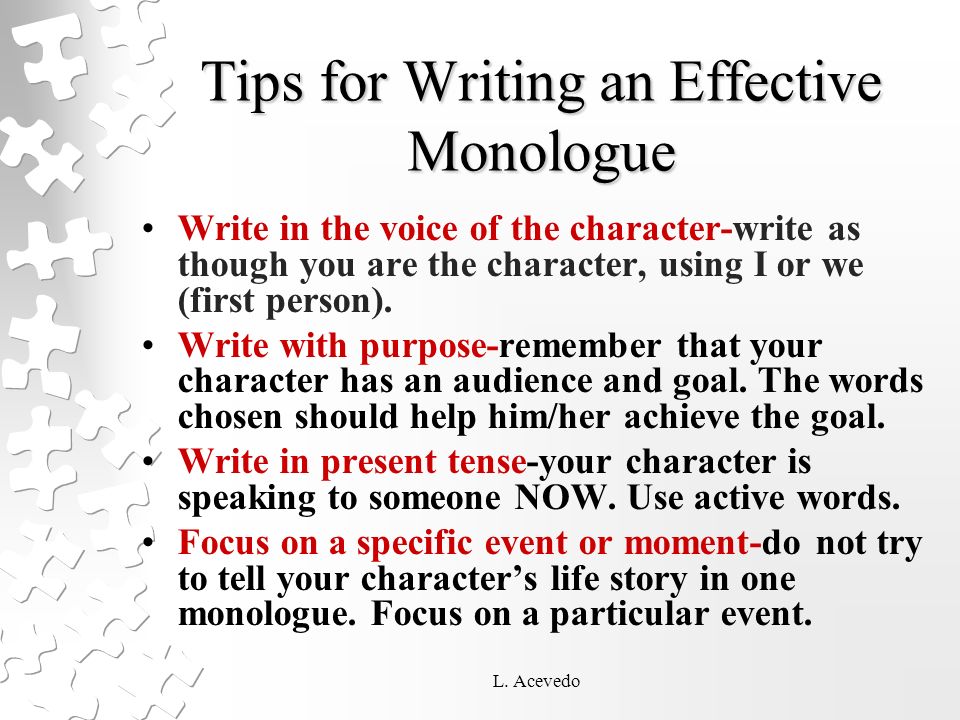 Tips for Writing an Effective Monologue

• Write in the voice of the character-write as though you are the character, using I or we (first person).

• Write with purpose-remember that your character has an audience and goal. The words chosen should help him/her achieve the goal.

• Write in present tense-your character is speaking to someone NOW. Use active words.

• Focus on a specific event or moment-do not try to tell your character's life story in one monologue. Focus on a particular event.

L. Acevedo